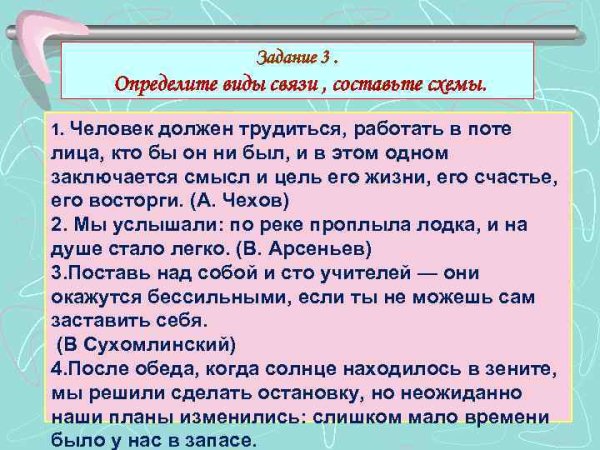 Задание 3 .
Определите виды связи , составьте схемы.

1. Человек должен трудиться, работать в поте лица, кто бы он ни был, и в этом одном заключается смысл и цель его жизни, его счастье, его восторги. (А. Чехов)
2. Мы услышали: по реке проплыла лодка, и на душе стало легко. (В. Арсеньев)
3.Поставь над собой и сто учителей — они окажутся бессильными, если ты не можешь сам заставить себя.
(В Сухомлинский)
4.После обеда, когда солнце находилось в зените, мы решили сделать остановку, но неожиданно наши планы изменились: слишком мало времени было у нас в запасе.